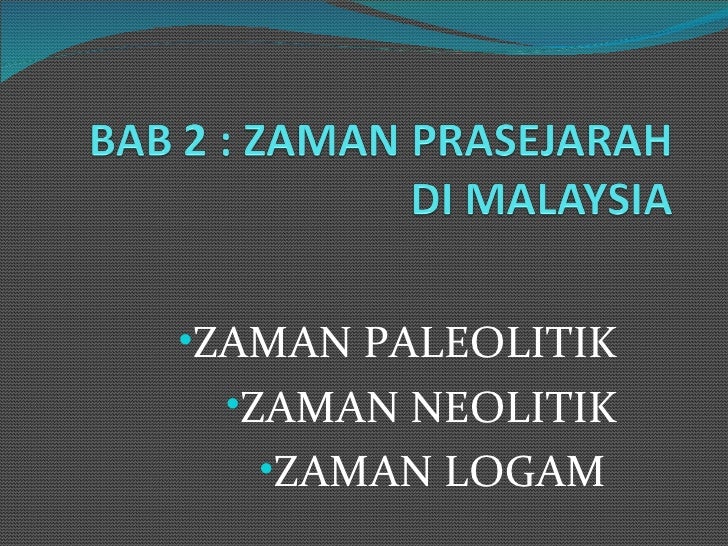 BAB 2 : ZAMAN PRASEJARAH DI MALAYSIA

•ZAMAN PALEOLITIK
•ZAMAN NEOLITIK
•ZAMAN LOGAM